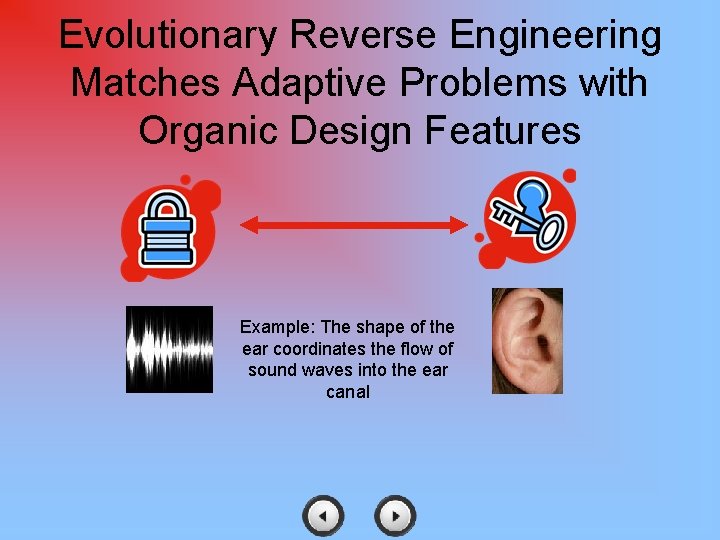 Evolutionary Reverse Engineering Matches Adaptive Problems with Organic Design Features

Example: The shape of the ear coordinates the flow of sound waves into the ear canal